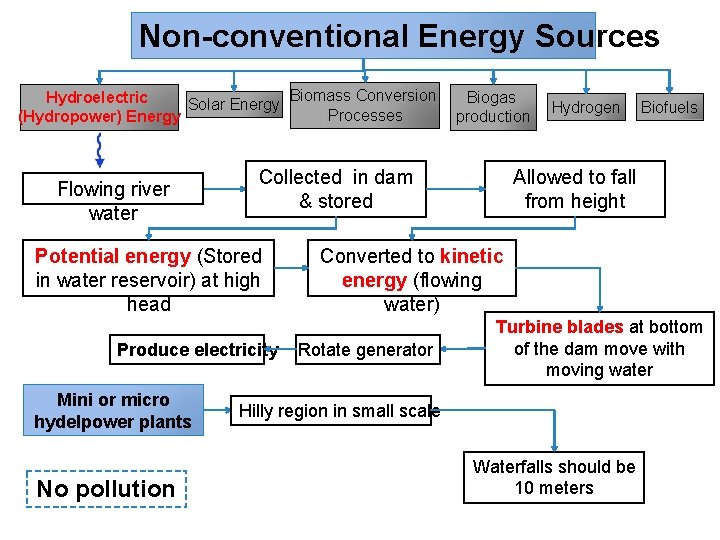 Non-conventional Energy Sources

Hydroelectric (Hydropower) Energy

Solar Energy

Biomass Conversion Processes

Biogas production

Hydrogen

Biofuels

Flowing river water

Collected in dam & stored

Allowed to fall from height

Potential energy (Stored in water reservoir) at high head

Converted to kinetic energy (flowing water)

Turbine blades at bottom of the dam move with moving water

Rotate generator

Produce electricity

Mini or micro hydelpower plants

Hilly region in small scale

Waterfalls should be 10 meters

No pollution